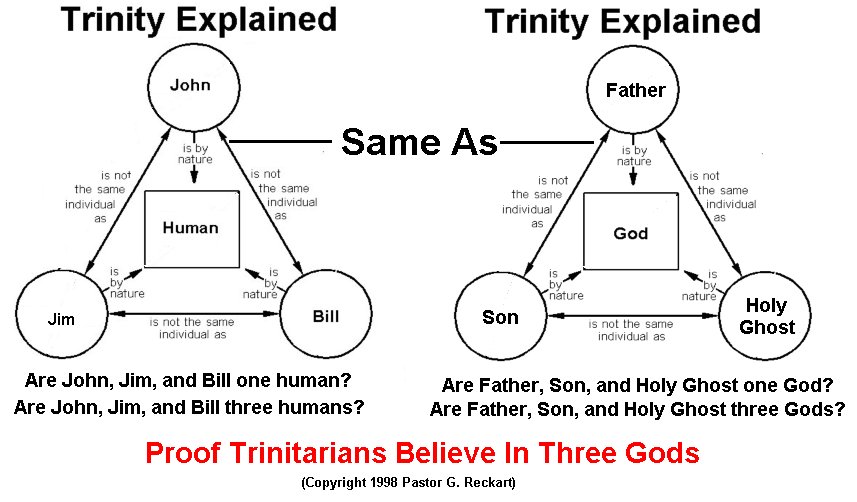 Trinity Explained

John

is by nature

is not the same individual as

is not the same individual as

Human

is by nature

is by nature

Jim

is not the same individual as

Bill

Are John, Jim, and Bill one human?
Are John, Jim, and Bill three humans?

Same As

Trinity Explained

Father

is by nature

is not the same individual as

is not the same individual as

God

is by nature

is by nature

Son

is not the same individual as

Holy Ghost

Are Father, Son, and Holy Ghost one God?
Are Father, Son, and Holy Ghost three Gods?

Proof Trinitarians Believe In Three Gods

(Copyright 1998 Pastor G. Reckart)